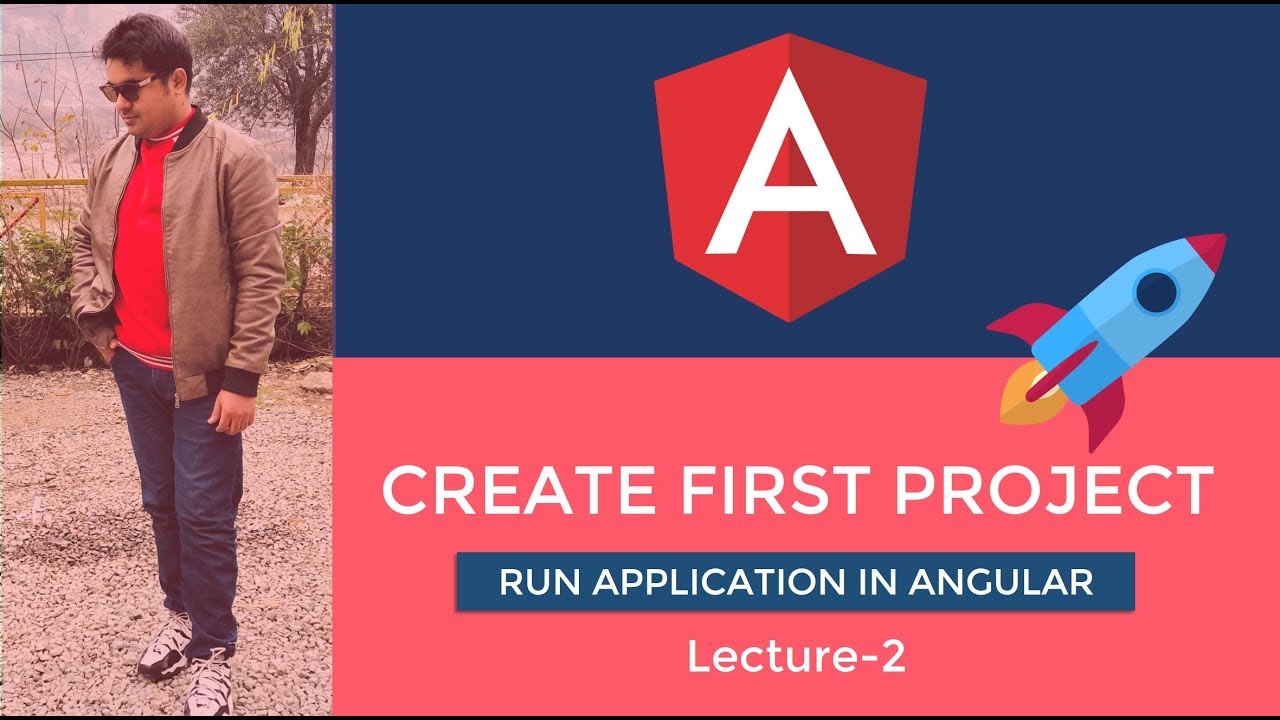 A

CREATE FIRST PROJECT

RUN APPLICATION IN ANGULAR

Lecture-2